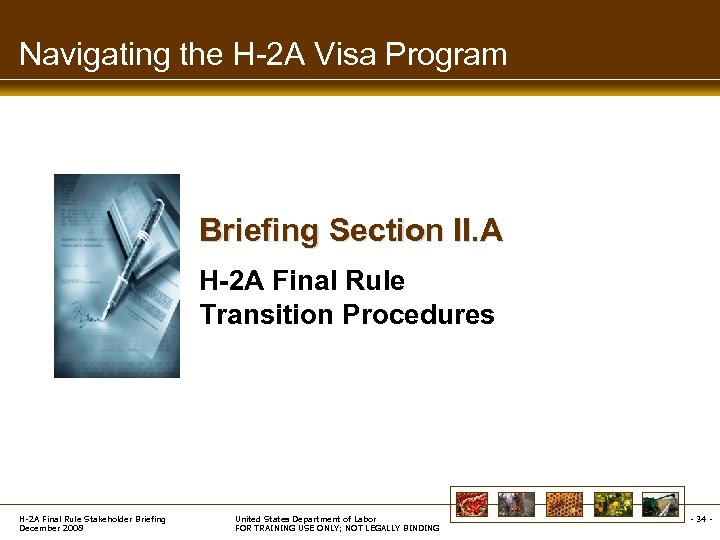 Navigating the H-2A Visa Program

Briefing Section II.A

H-2A Final Rule Transition Procedures

H-2A Final Rule Stakeholder Briefing
December 2008

United States Department of Labor
FOR TRAINING USE ONLY; NOT LEGALLY BINDING

- 34 -